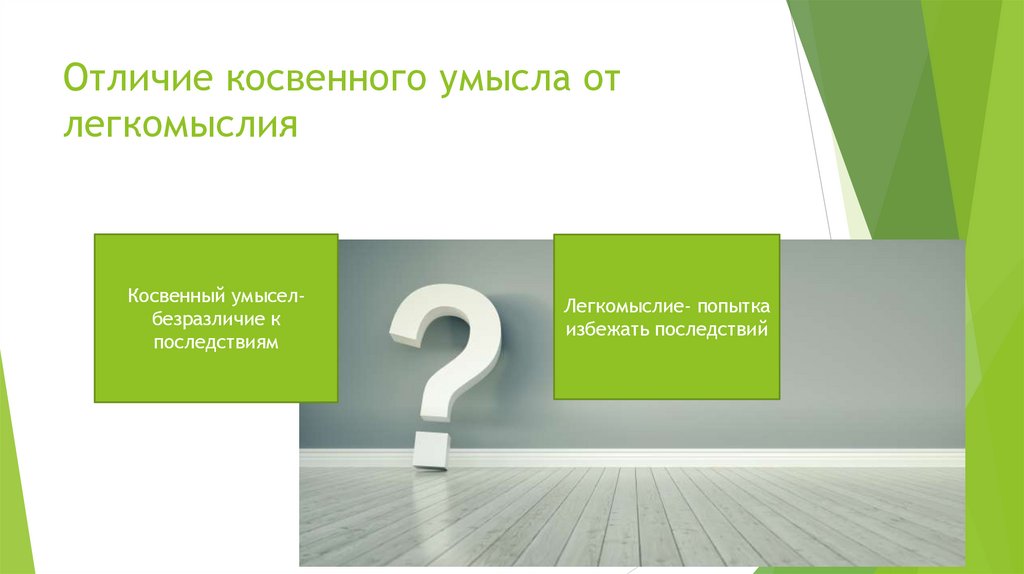 Отличие косвенного умысла от легкомыслия

Косвенный умысел- безразличие к последствиям

Легкомыслие- попытка избежать последствий